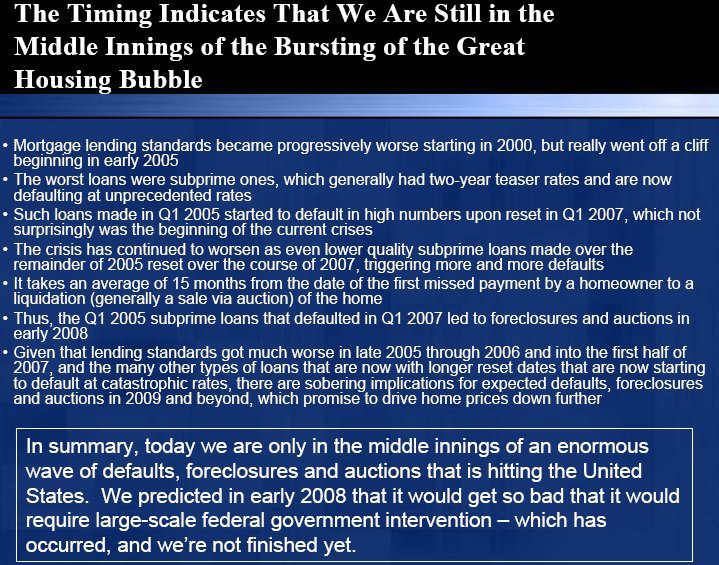 The Timing Indicates That We Are Still in the Middle Innings of the Bursting of the Great Housing Bubble

• Mortgage lending standards became progressively worse starting in 2000, but really went off a cliff beginning in early 2005
• The worst loans were subprime ones, which generally had two-year teaser rates and are now defaulting at unprecedented rates
• Such loans made in Q1 2005 started to default in high numbers upon reset in Q1 2007, which not surprisingly was the beginning of the current crises
• The crisis has continued to worsen as even lower quality subprime loans made over the remainder of 2005 reset over the course of 2007, triggering more and more defaults
• It takes an average of 15 months from the date of the first missed payment by a homeowner to a liquidation (generally a sale via auction) of the home
• Thus, the Q1 2005 subprime loans that defaulted in Q1 2007 led to foreclosures and auctions in early 2008
• Given that lending standards got much worse in late 2005 through 2006 and into the first half of 2007, and the many other types of loans that are now with longer reset dates that are now starting to default at catastrophic rates, there are sobering implications for expected defaults, foreclosures and auctions in 2009 and beyond, which promise to drive home prices down further

In summary, today we are only in the middle innings of an enormous wave of defaults, foreclosures and auctions that is hitting the United States. We predicted in early 2008 that it would get so bad that it would require large-scale federal government intervention – which has occurred, and we're not finished yet.